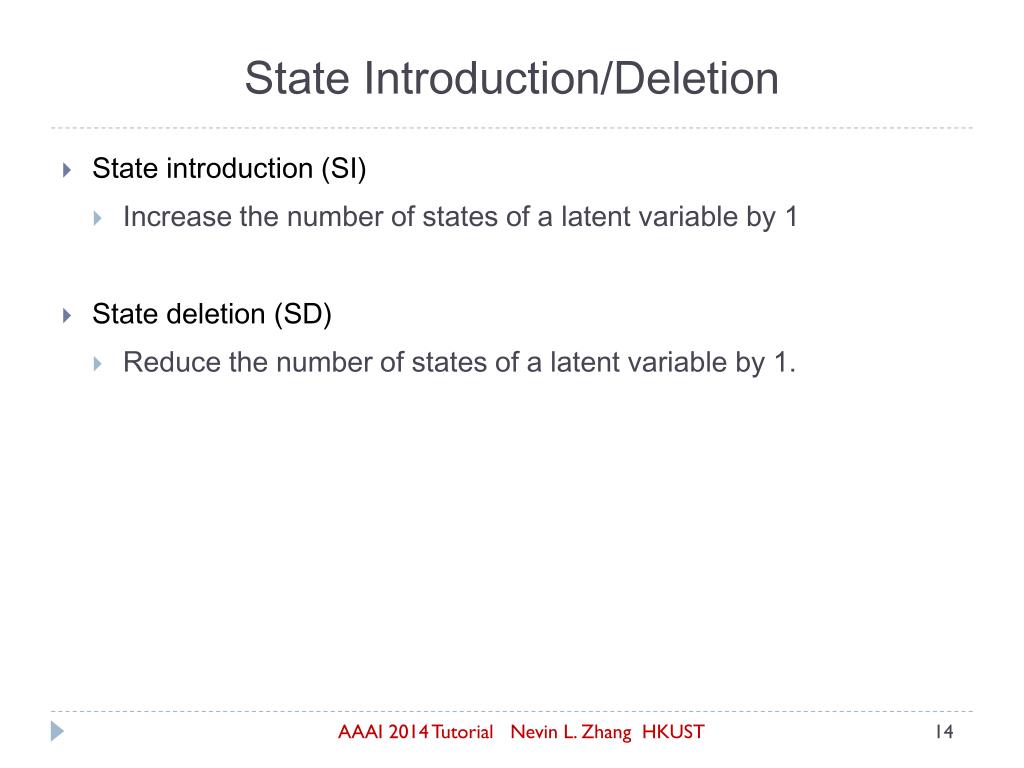 State Introduction/Deletion

State introduction (SI)

Increase the number of states of a latent variable by 1

State deletion (SD)

Reduce the number of states of a latent variable by 1.

AAAI 2014 Tutorial Nevin L. Zhang HKUST

14